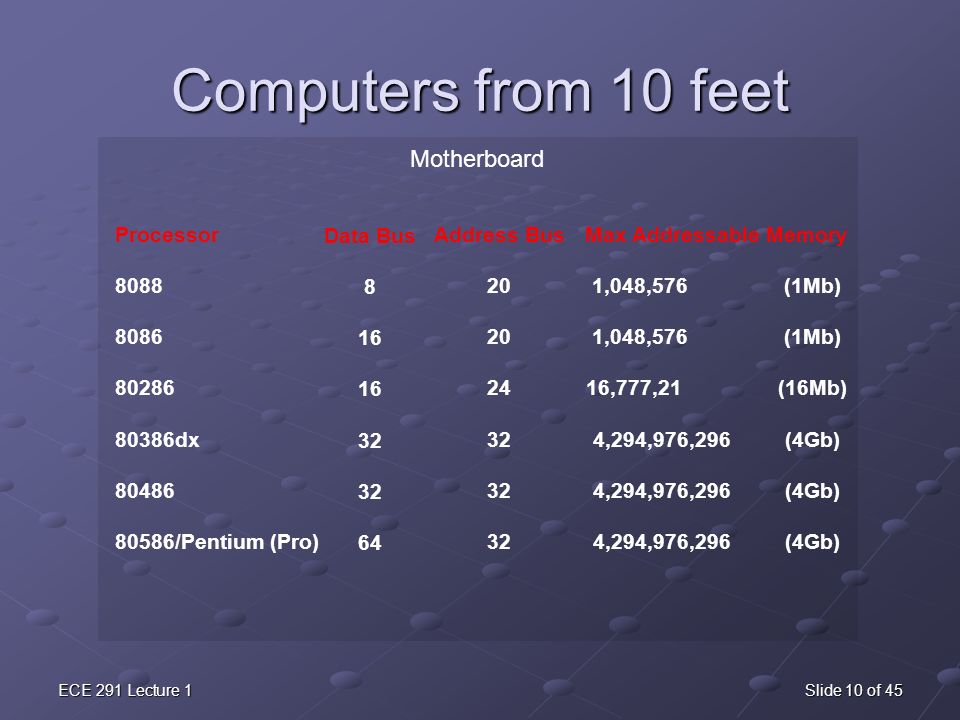 Computers from 10 feet

Motherboard

| Processor | Data Bus | Address Bus | Max Addressable Memory | |
|---|---|---|---|---|
| 8088 | 8 | 20 | 1,048,576 | (1Mb) |
| 8086 | 16 | 20 | 1,048,576 | (1Mb) |
| 80286 | 16 | 24 | 16,777,21 | (16Mb) |
| 80386dx | 32 | 32 | 4,294,976,296 | (4Gb) |
| 80486 | 32 | 32 | 4,294,976,296 | (4Gb) |
| 80586/Pentium (Pro) | 64 | 32 | 4,294,976,296 | (4Gb) |

ECE 291 Lecture 1

Slide 10 of 45